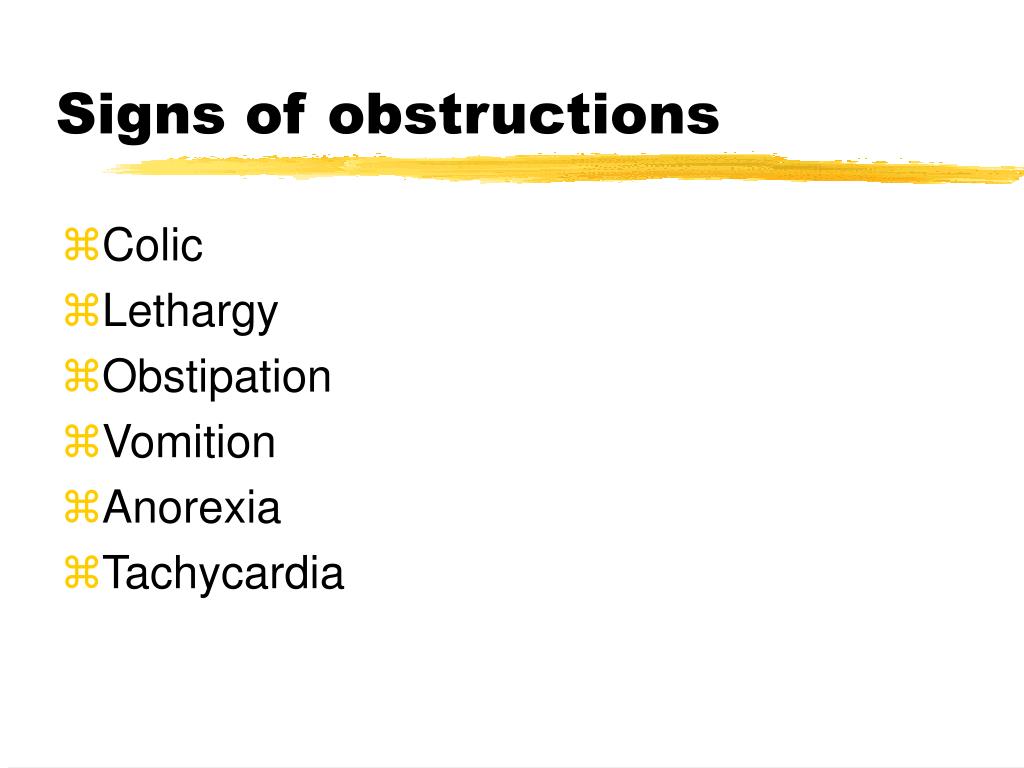 Signs of obstructions

⌘Colic
⌘Lethargy
⌘Obstipation
⌘Vomition
⌘Anorexia
⌘Tachycardia